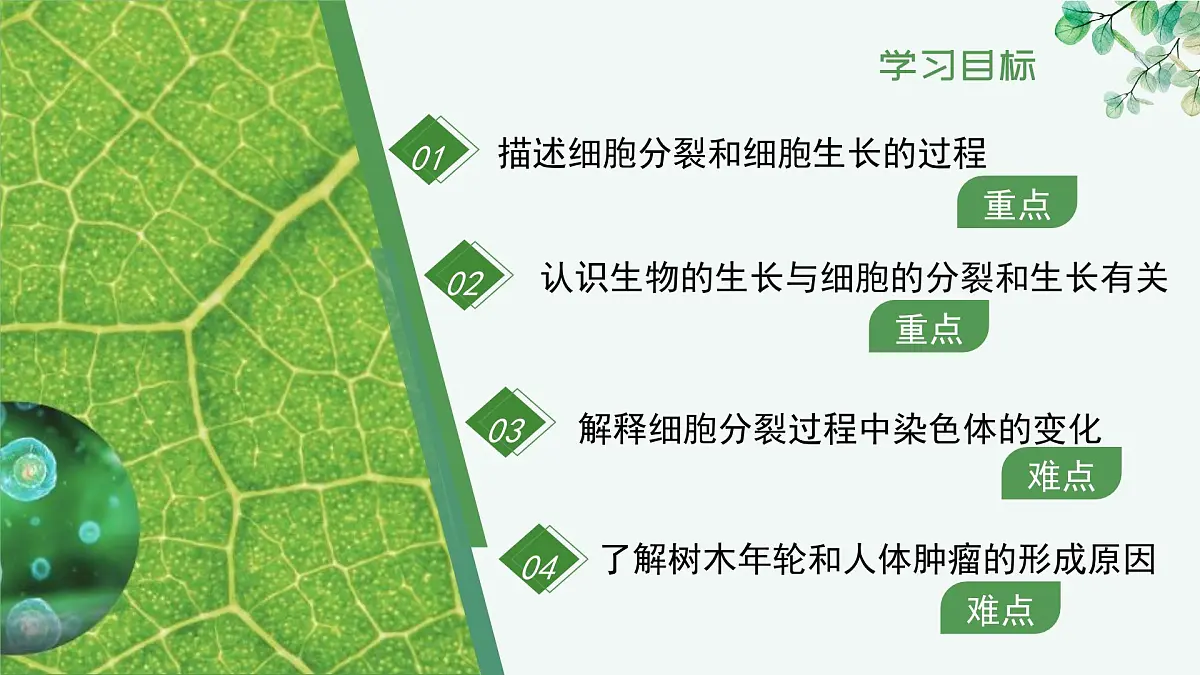 学习目标

01 描述细胞分裂和细胞生长的过程
重点

02 认识生物的生长与细胞的分裂和生长有关
重点

03 解释细胞分裂过程中染色体的变化
难点

04 了解树木年轮和人体肿瘤的形成原因
难点